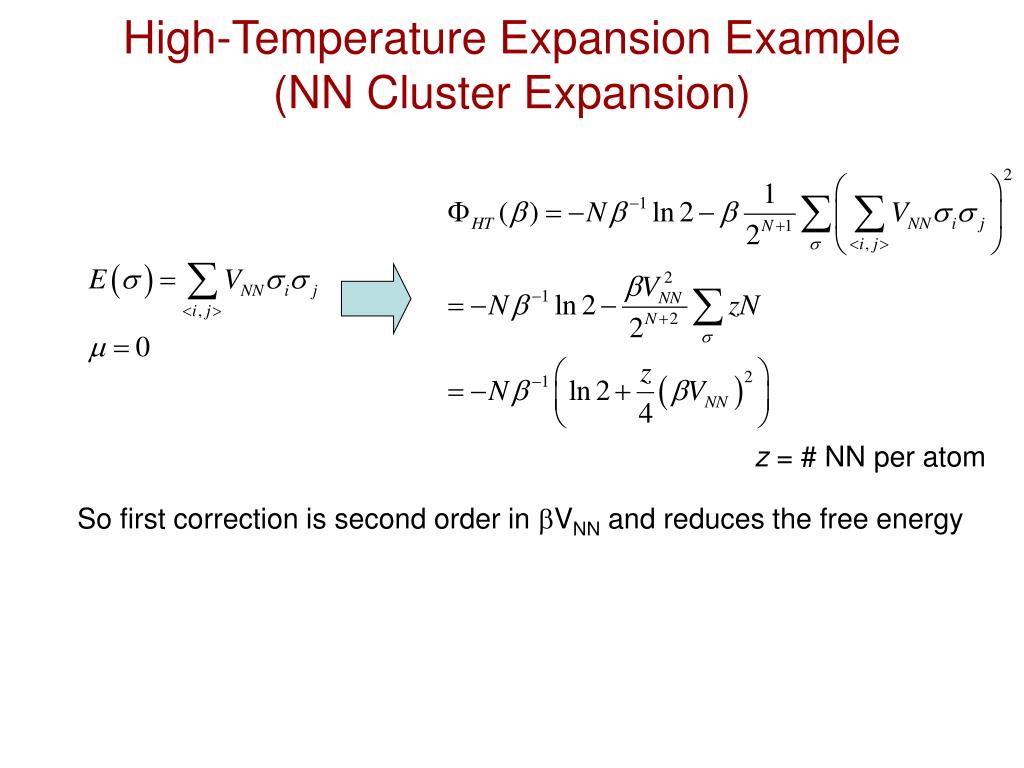 High-Temperature Expansion Example
(NN Cluster Expansion)

$E(\sigma) = \sum_{<i,j>} V_{NN}\sigma_i\sigma_j$

$\mu = 0$

$\Phi_{HT}(\beta) = -N\beta^{-1}\ln 2 - \beta\frac{1}{2^{N+1}}\sum_{\sigma}\left(\sum_{<i,j>} V_{NN}\sigma_i\sigma_j\right)^2$

$= -N\beta^{-1}\ln 2 - \frac{\beta V_{NN}^2}{2^{N+2}}\sum_{\sigma} zN$

$= -N\beta^{-1}\left(\ln 2 + \frac{z}{4}\left(\beta V_{NN}\right)^2\right)$

$z$ = # NN per atom

So first correction is second order in $\beta V_{NN}$ and reduces the free energy